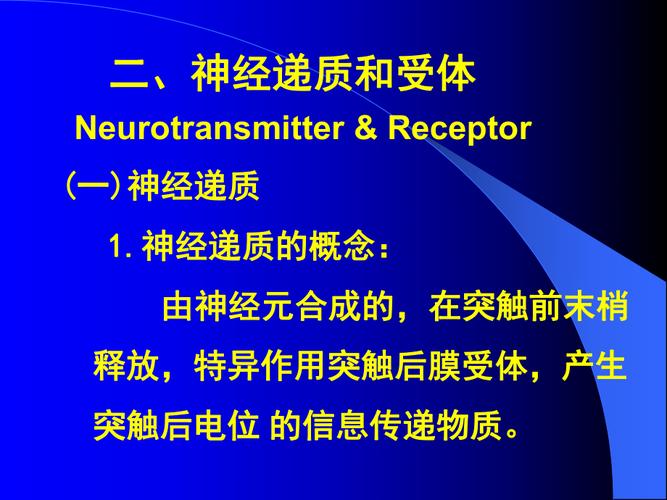 二、神经递质和受体

Neurotransmitter & Receptor

(一) 神经递质

1. 神经递质的概念：

由神经元合成的，在突触前末梢释放，特异作用突触后膜受体，产生突触后电位 的信息传递物质。